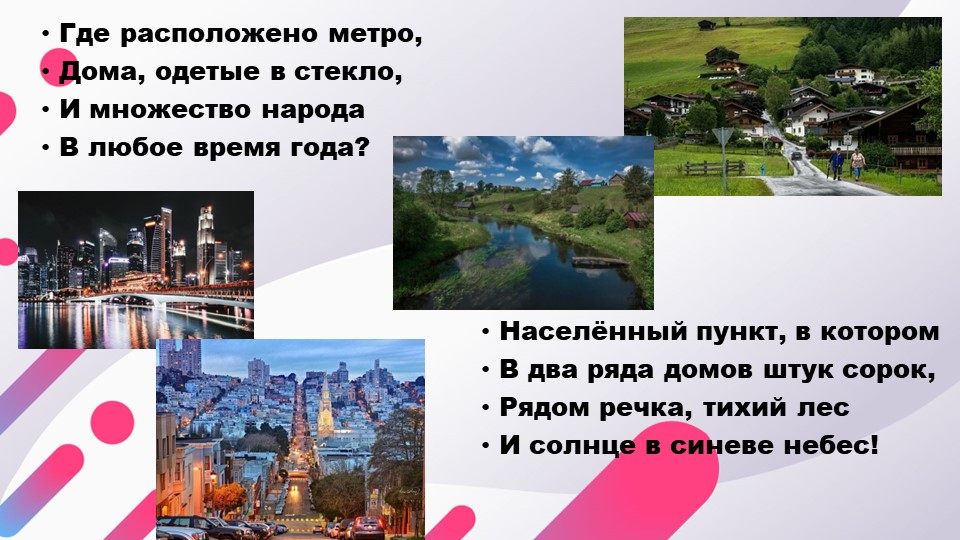 • Где расположено метро,
• Дома, одетые в стекло,
• И множество народа
• В любое время года?

• Населённый пункт, в котором
• В два ряда домов штук сорок,
• Рядом речка, тихий лес
• И солнце в синеве небес!